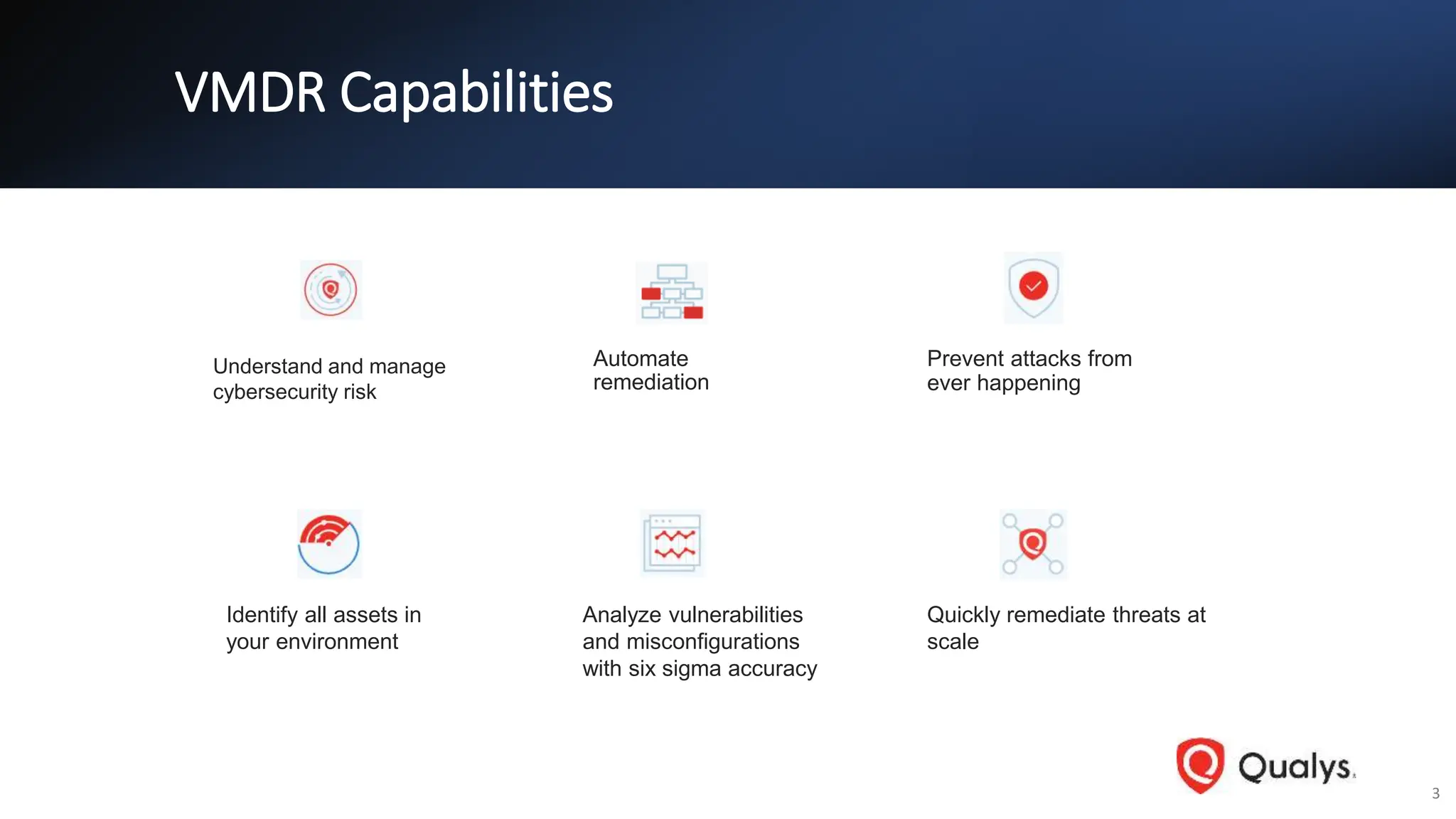 VMDR Capabilities

Understand and manage cybersecurity risk

Automate remediation

Prevent attacks from ever happening

Identify all assets in your environment

Analyze vulnerabilities and misconfigurations with six sigma accuracy

Quickly remediate threats at scale

Qualys.

3